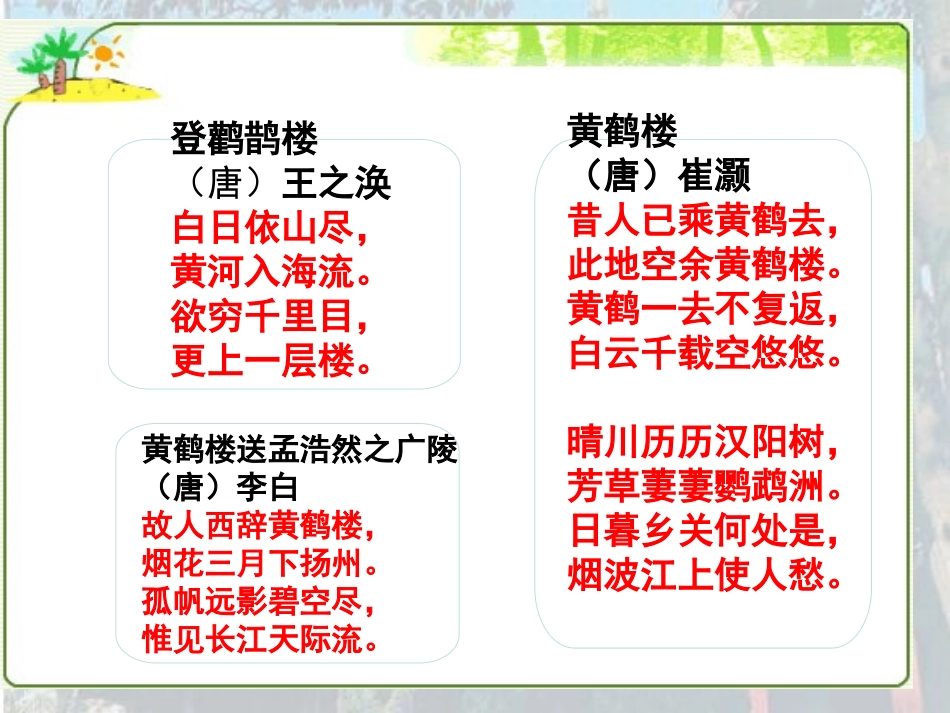 登鹳鹊楼
（唐）王之涣
白日依山尽，
黄河入海流。
欲穷千里目，
更上一层楼。

黄鹤楼送孟浩然之广陵
（唐）李白
故人西辞黄鹤楼，
烟花三月下扬州。
孤帆远影碧空尽，
惟见长江天际流。

黄鹤楼
（唐）崔灏
昔人已乘黄鹤去，
此地空余黄鹤楼。
黄鹤一去不复返，
白云千载空悠悠。

晴川历历汉阳树，
芳草萋萋鹦鹉洲。
日暮乡关何处是，
烟波江上使人愁。